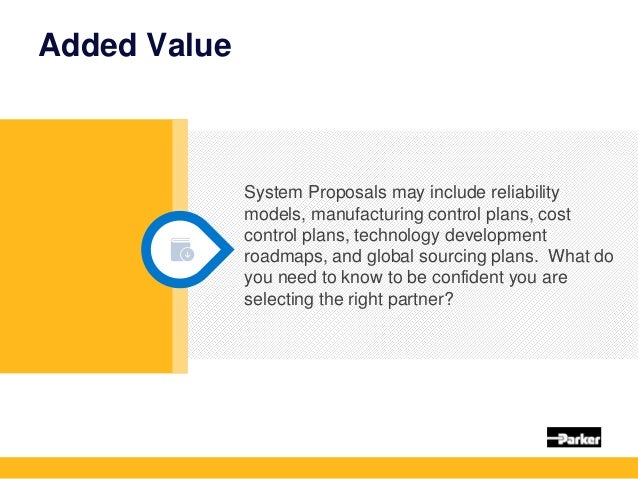 Added Value

System Proposals may include reliability models, manufacturing control plans, cost control plans, technology development roadmaps, and global sourcing plans.  What do you need to know to be confident you are selecting the right partner?

Parker